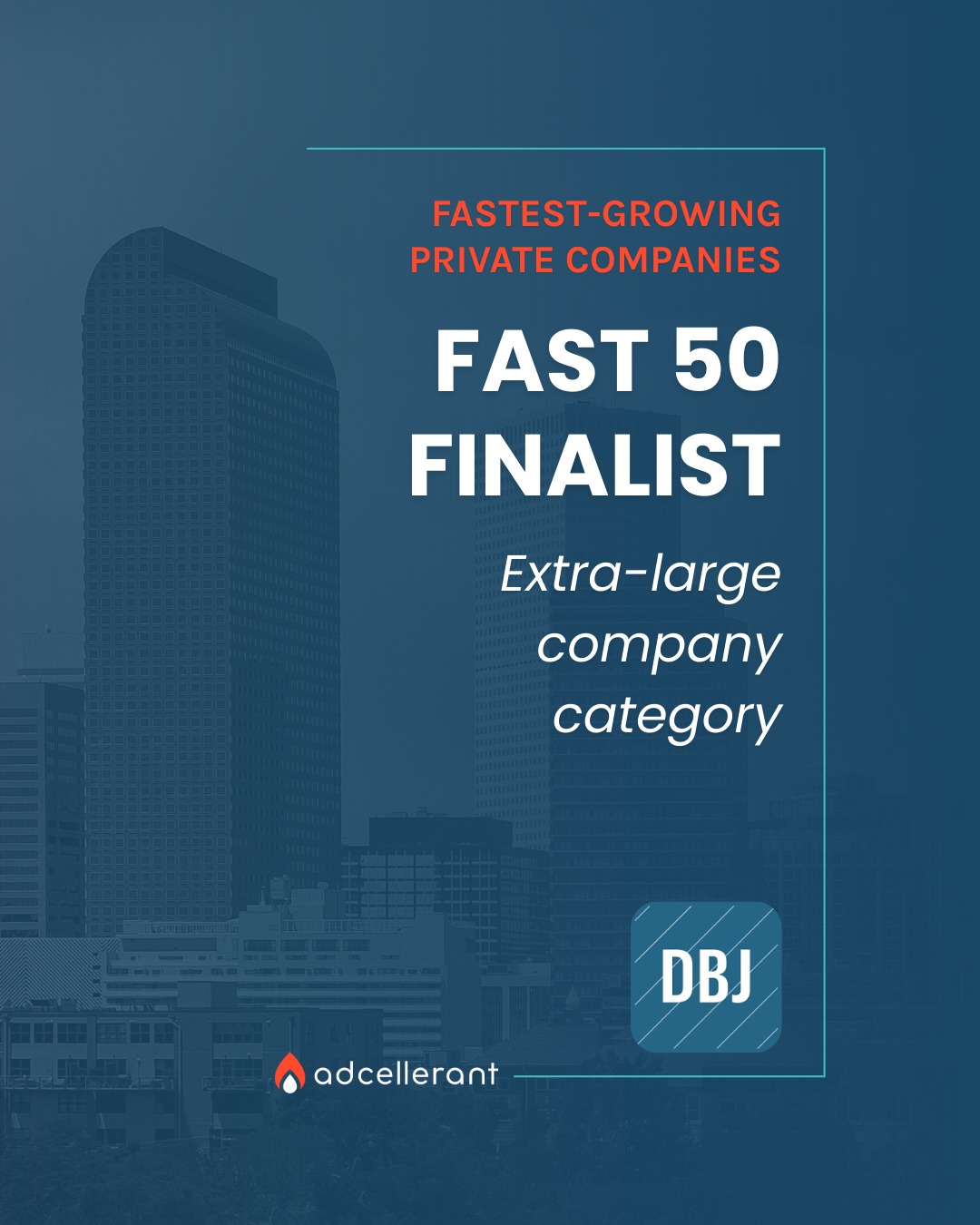 FASTEST-GROWING PRIVATE COMPANIES

FAST 50 FINALIST

Extra-large company category

DBJ

adcellerant